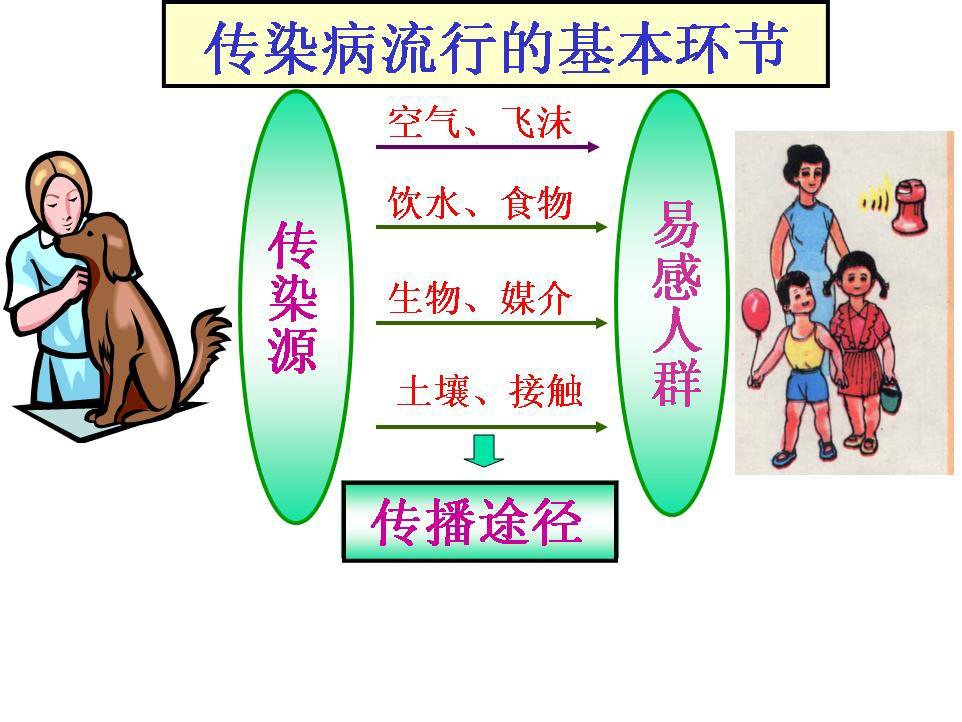 传染病流行的基本环节

传染源

空气、飞沫

饮水、食物

生物、媒介

土壤、接触

易感人群

传播途径